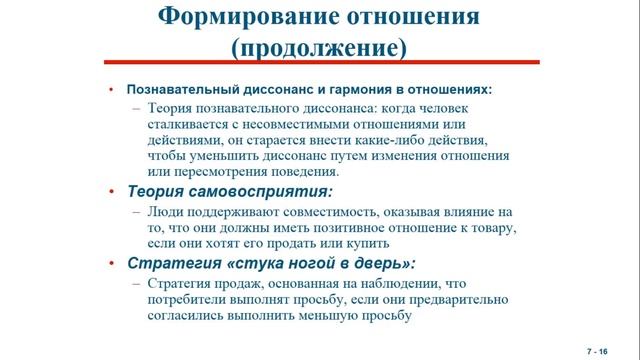 Формирование отношения (продолжение)

• Познавательный диссонанс и гармония в отношениях:
– Теория познавательного диссонанса: когда человек сталкивается с несовместимыми отношениями или действиями, он старается внести какие-либо действия, чтобы уменьшить диссонанс путем изменения отношения или пересмотрения поведения.

• Теория самовосприятия:
– Люди поддерживают совместимость, оказывая влияние на то, что они должны иметь позитивное отношение к товару, если они хотят его продать или купить

• Стратегия «стука ногой в дверь»:
– Стратегия продаж, основанная на наблюдении, что потребители выполнят просьбу, если они предварительно согласились выполнить меньшую просьбу

7 - 16